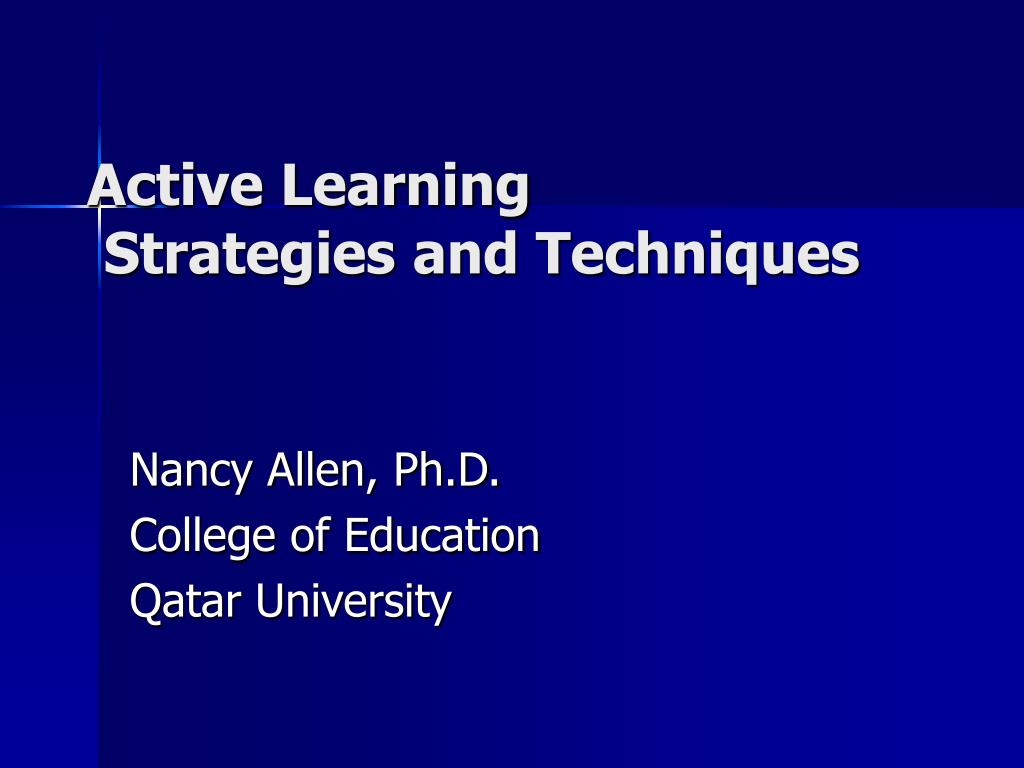 Active Learning Strategies and Techniques

Nancy Allen, Ph.D.
College of Education
Qatar University